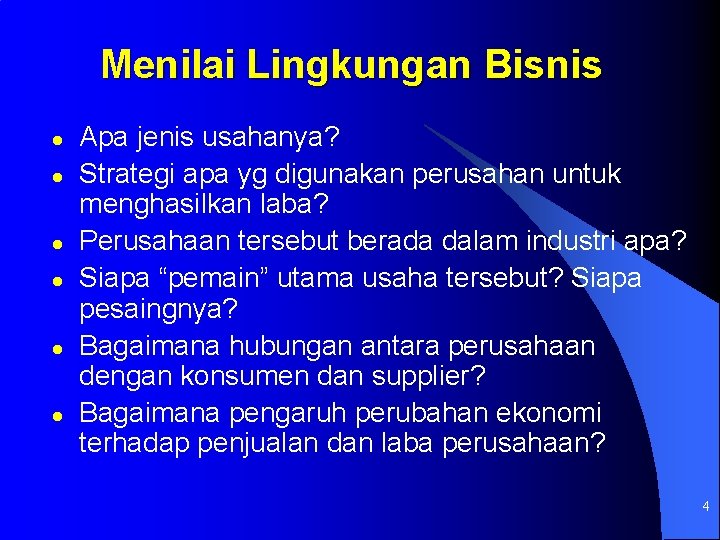 Menilai Lingkungan Bisnis

- Apa jenis usahanya?
- Strategi apa yg digunakan perusahan untuk menghasilkan laba?
- Perusahaan tersebut berada dalam industri apa?
- Siapa “pemain” utama usaha tersebut? Siapa pesaingnya?
- Bagaimana hubungan antara perusahaan dengan konsumen dan supplier?
- Bagaimana pengaruh perubahan ekonomi terhadap penjualan dan laba perusahaan?

4